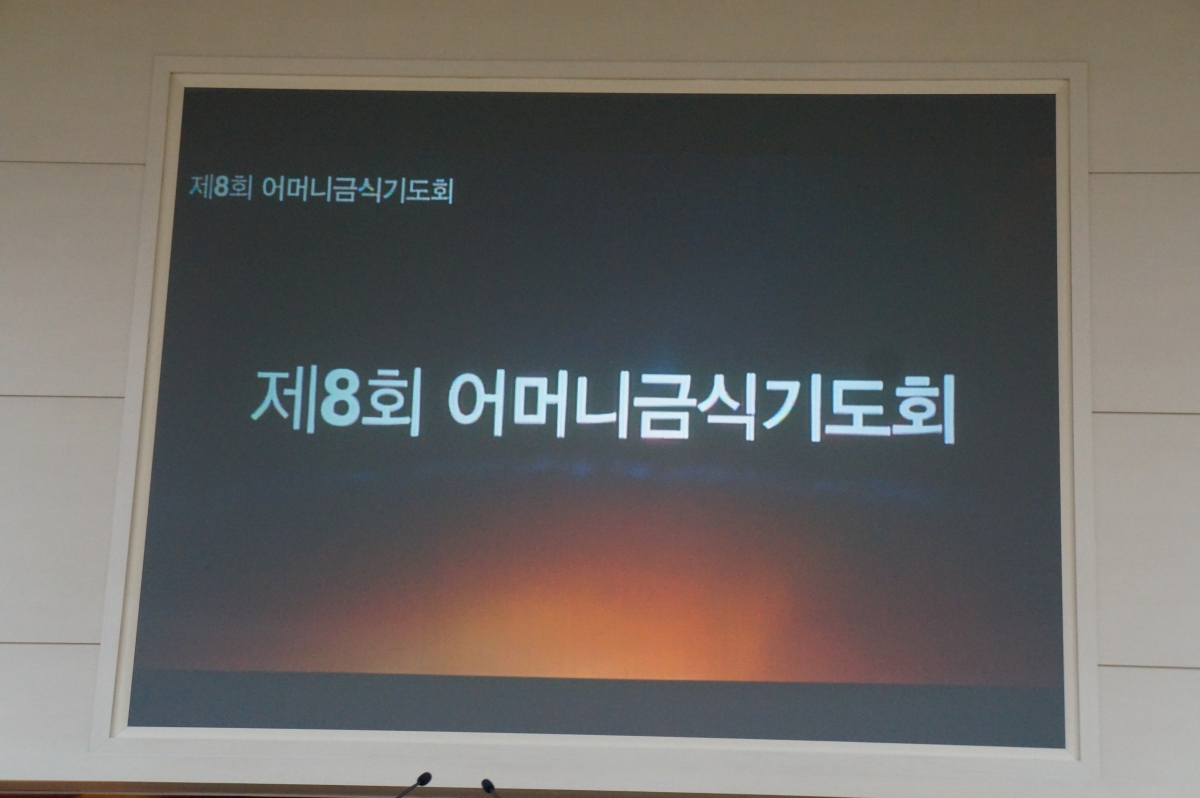 제8회 어머니금식기도회

제8회 어머니금식기도회